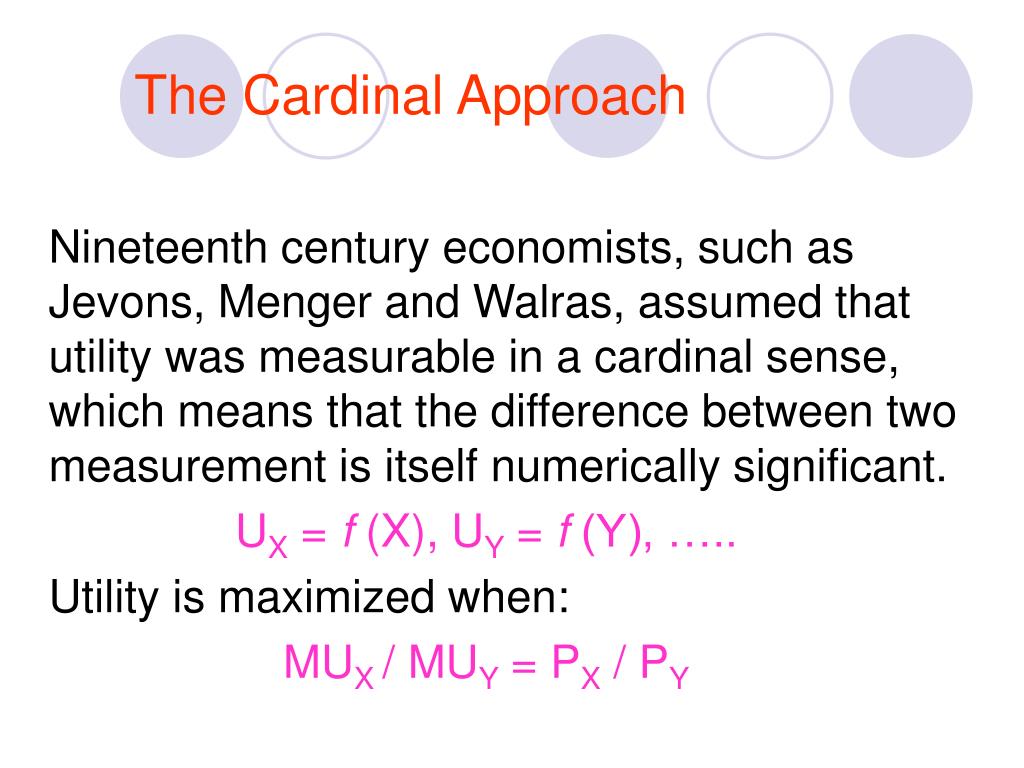 The Cardinal Approach

Nineteenth century economists, such as Jevons, Menger and Walras, assumed that utility was measurable in a cardinal sense, which means that the difference between two measurement is itself numerically significant.

$U_X = f(X)$, $U_Y = f(Y)$, …..

Utility is maximized when:

$MU_X / MU_Y = P_X / P_Y$